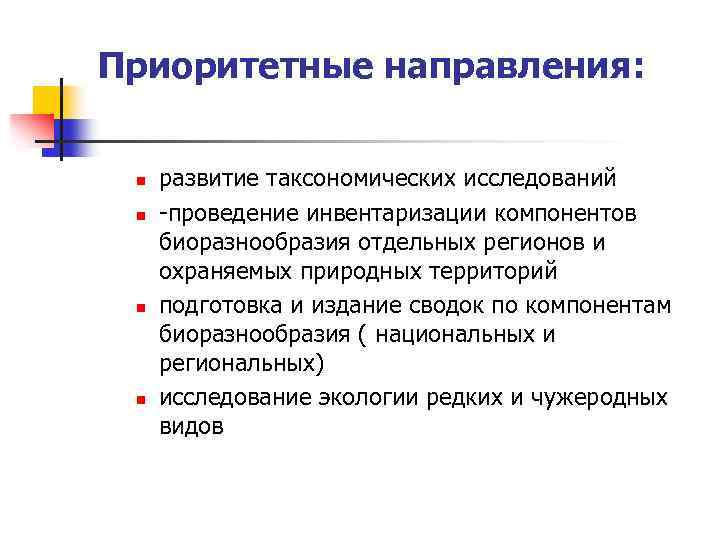 Приоритетные направления:

- развитие таксономических исследований
- -проведение инвентаризации компонентов биоразнообразия отдельных регионов и охраняемых природных территорий
- подготовка и издание сводок по компонентам биоразнообразия ( национальных и региональных)
- исследование экологии редких и чужеродных видов